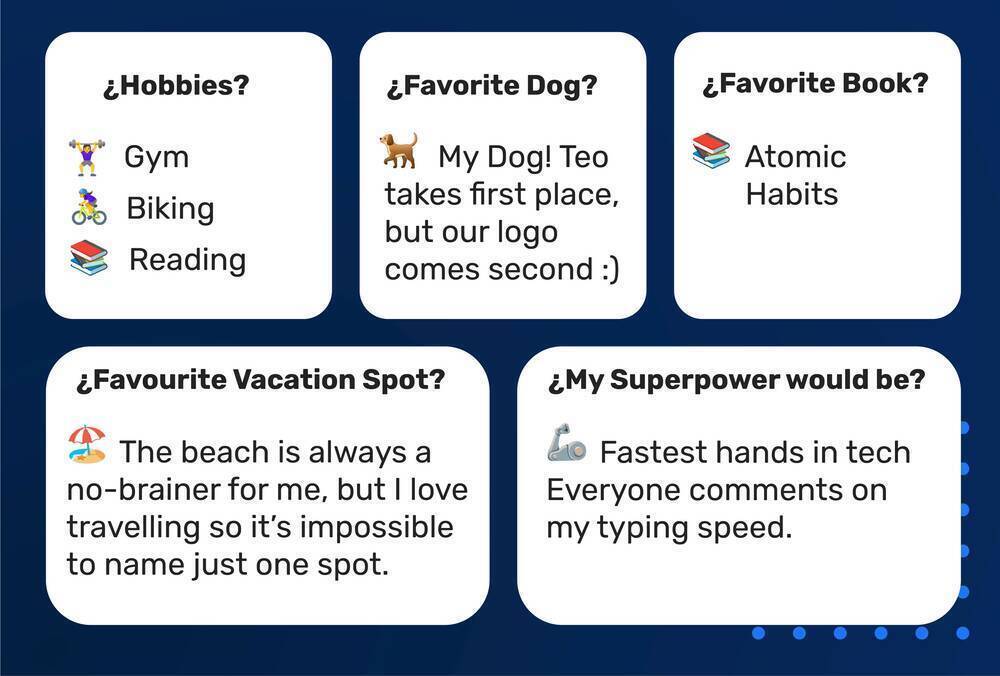 ¿Hobbies?

Gym
Biking
Reading

¿Favorite Dog?

My Dog! Teo takes first place, but our logo comes second :)

¿Favorite Book?

Atomic Habits

¿Favourite Vacation Spot?

The beach is always a no-brainer for me, but I love travelling so it's impossible to name just one spot.

¿My Superpower would be?

Fastest hands in tech Everyone comments on my typing speed.